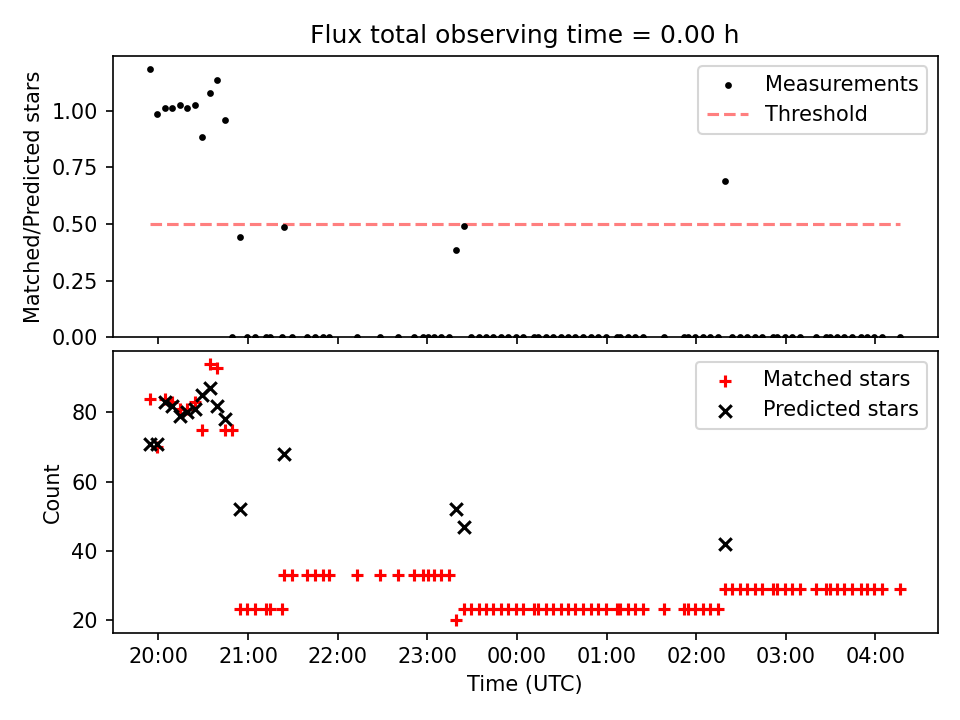 Flux total observing time = 0.00 h

Matched/Predicted stars

1.00
0.75
0.50
0.25
0.00

Measurements
Threshold

Count

80
60
40
20

Matched stars
Predicted stars

20:00 21:00 22:00 23:00 00:00 01:00 02:00 03:00 04:00

Time (UTC)